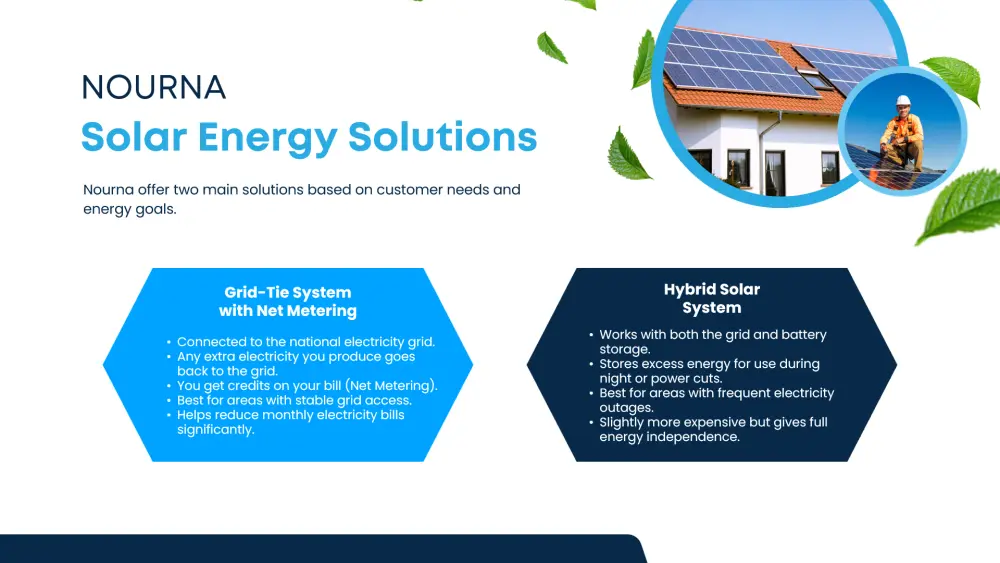 NOURNA

Solar Energy Solutions

Nourna offer two main solutions based on customer needs and energy goals.

Grid-Tie System with Net Metering

• Connected to the national electricity grid.
• Any extra electricity you produce goes back to the grid.
• You get credits on your bill (Net Metering).
• Best for areas with stable grid access.
• Helps reduce monthly electricity bills significantly.

Hybrid Solar System

• Works with both the grid and battery storage.
• Stores excess energy for use during night or power cuts.
• Best for areas with frequent electricity outages.
• Slightly more expensive but gives full energy independence.